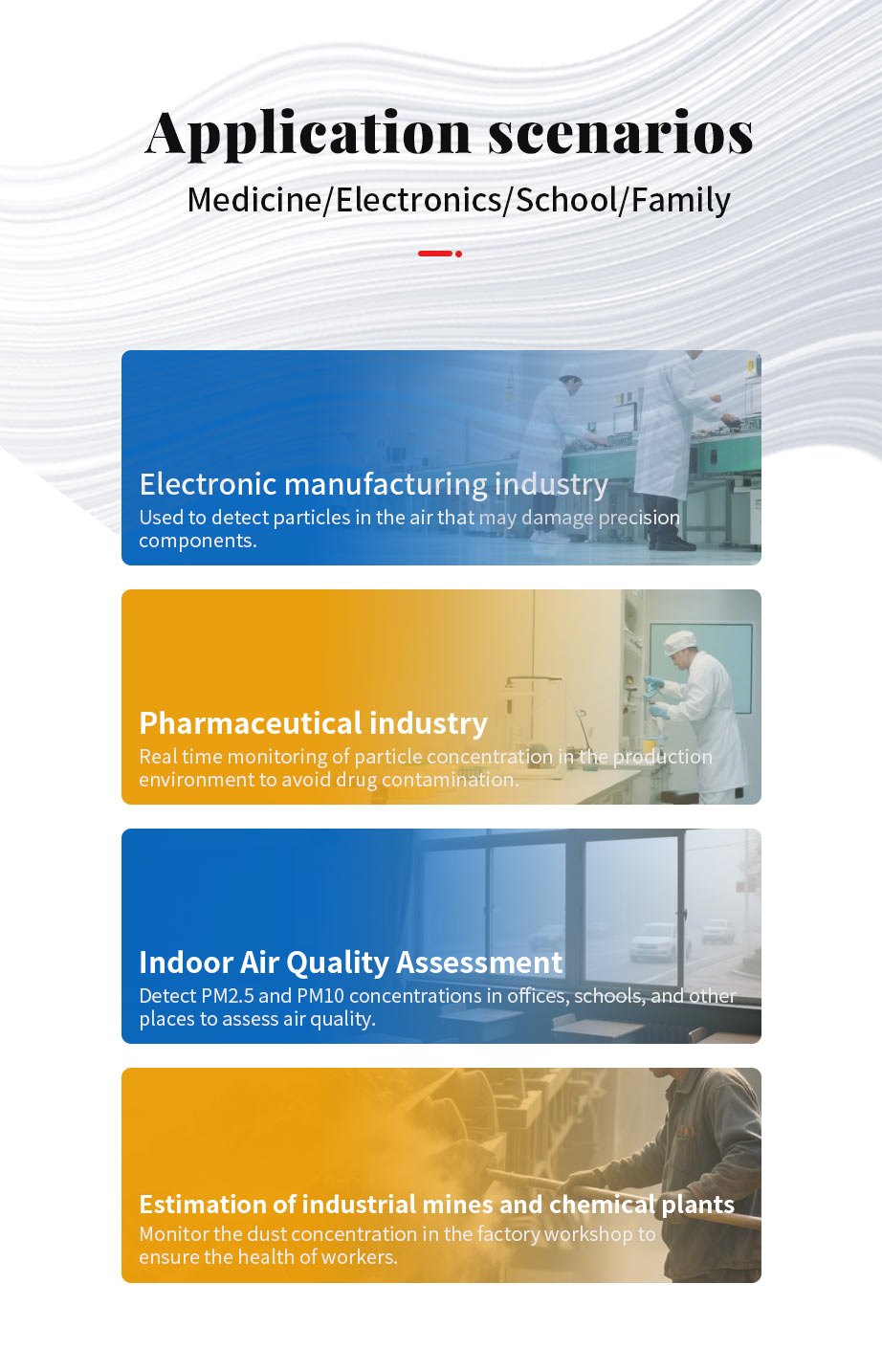 Application scenarios
Medicine/Electronics/School/Family

Electronic manufacturing industry
Used to detect particles in the air that may damage precision components.

Pharmaceutical industry
Real time monitoring of particle concentration in the production environment to avoid drug contamination.

Indoor Air Quality Assessment
Detect PM2.5 and PM10 concentrations in offices, schools, and other places to assess air quality.

Estimation of industrial mines and chemical plants
Monitor the dust concentration in the factory workshop to ensure the health of workers.